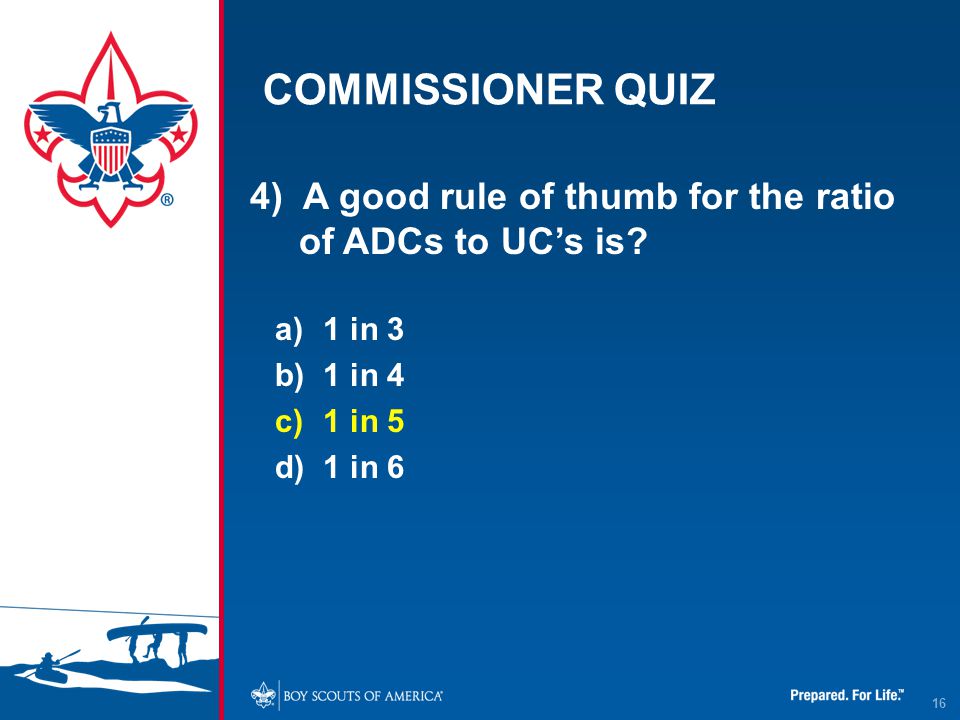 ®

COMMISSIONER QUIZ

4) A good rule of thumb for the ratio of ADCs to UC's is?

a) 1 in 3
b) 1 in 4
c) 1 in 5
d) 1 in 6

BOY SCOUTS OF AMERICA®

Prepared. For Life.™

16